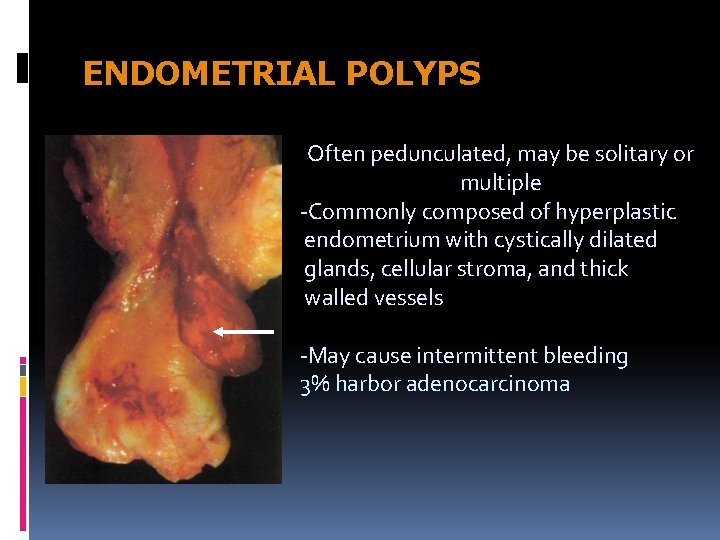 ENDOMETRIAL POLYPS

Often pedunculated, may be solitary or multiple

-Commonly composed of hyperplastic endometrium with cystically dilated glands, cellular stroma, and thick walled vessels

-May cause intermittent bleeding
3% harbor adenocarcinoma